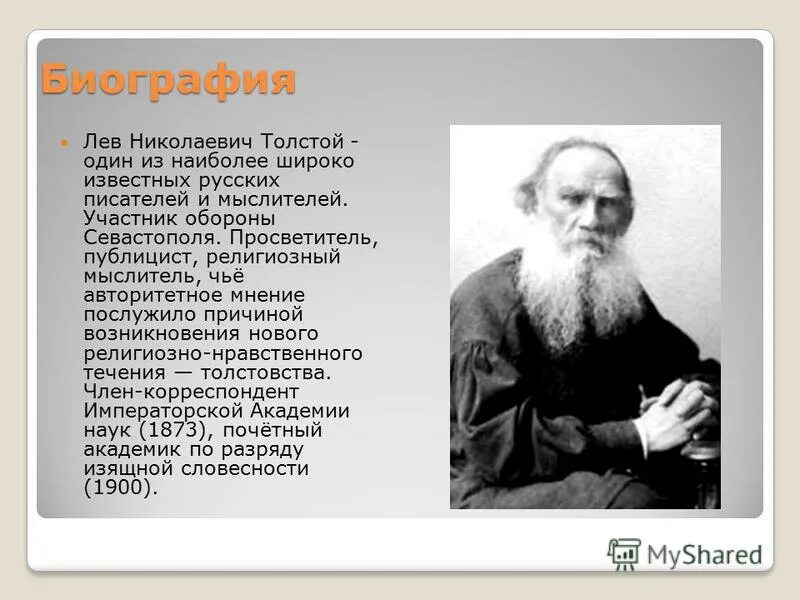 Биография

Лев Николаевич Толстой - один из наиболее широко известных русских писателей и мыслителей. Участник обороны Севастополя. Просветитель, публицист, религиозный мыслитель, чьё авторитетное мнение послужило причиной возникновения нового религиозно-нравственного течения — толстовства. Член-корреспондент Императорской Академии наук (1873), почётный академик по разряду изящной словесности (1900).

MyShared